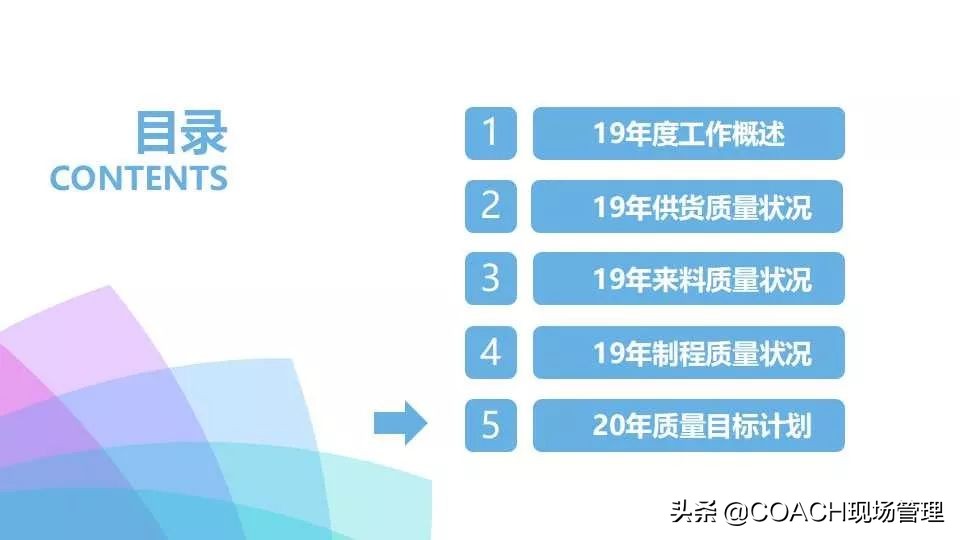 目录
CONTENTS

1 19年度工作概述
2 19年供货质量状况
3 19年来料质量状况
4 19年制程质量状况
5 20年质量目标计划

头条 @COACH现场管理